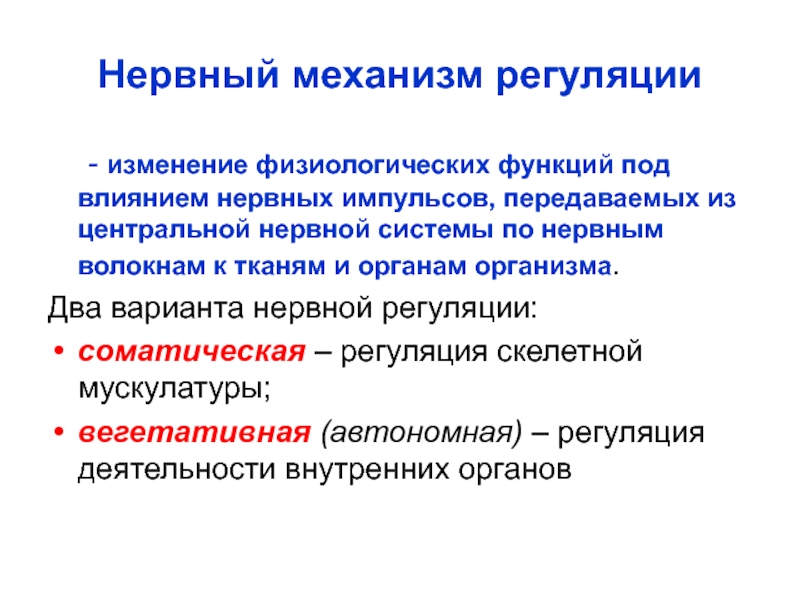 Нервный механизм регуляции

- изменение физиологических функций под влиянием нервных импульсов, передаваемых из центральной нервной системы по нервным волокнам к тканям и органам организма.

Два варианта нервной регуляции:

• соматическая – регуляция скелетной мускулатуры;

• вегетативная (автономная) – регуляция деятельности внутренних органов